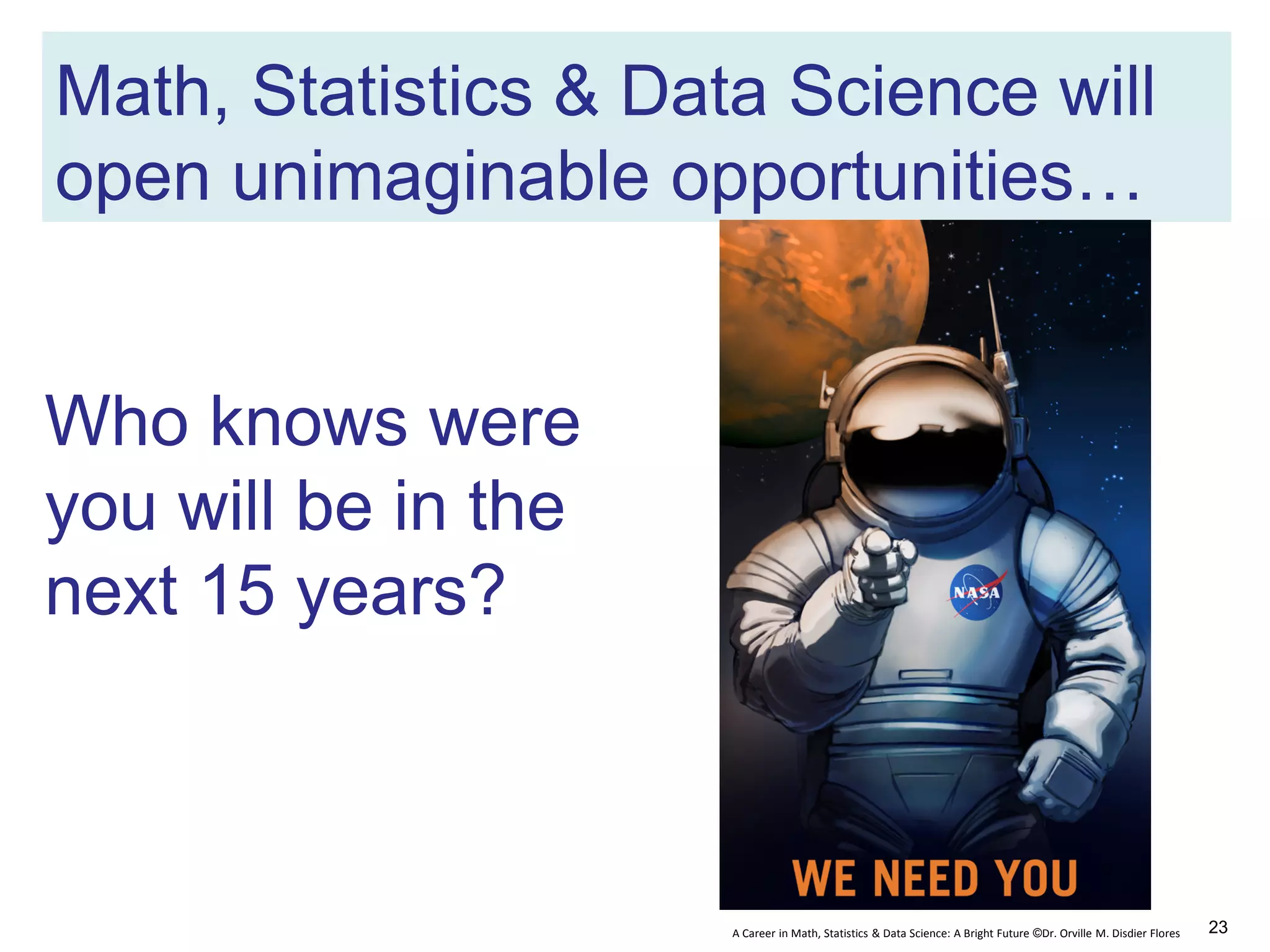 Math, Statistics & Data Science will open unimaginable opportunities…

Who knows were you will be in the next 15 years?

NASA

WE NEED YOU

A Career in Math, Statistics & Data Science: A Bright Future ©Dr. Orville M. Disdier Flores

23